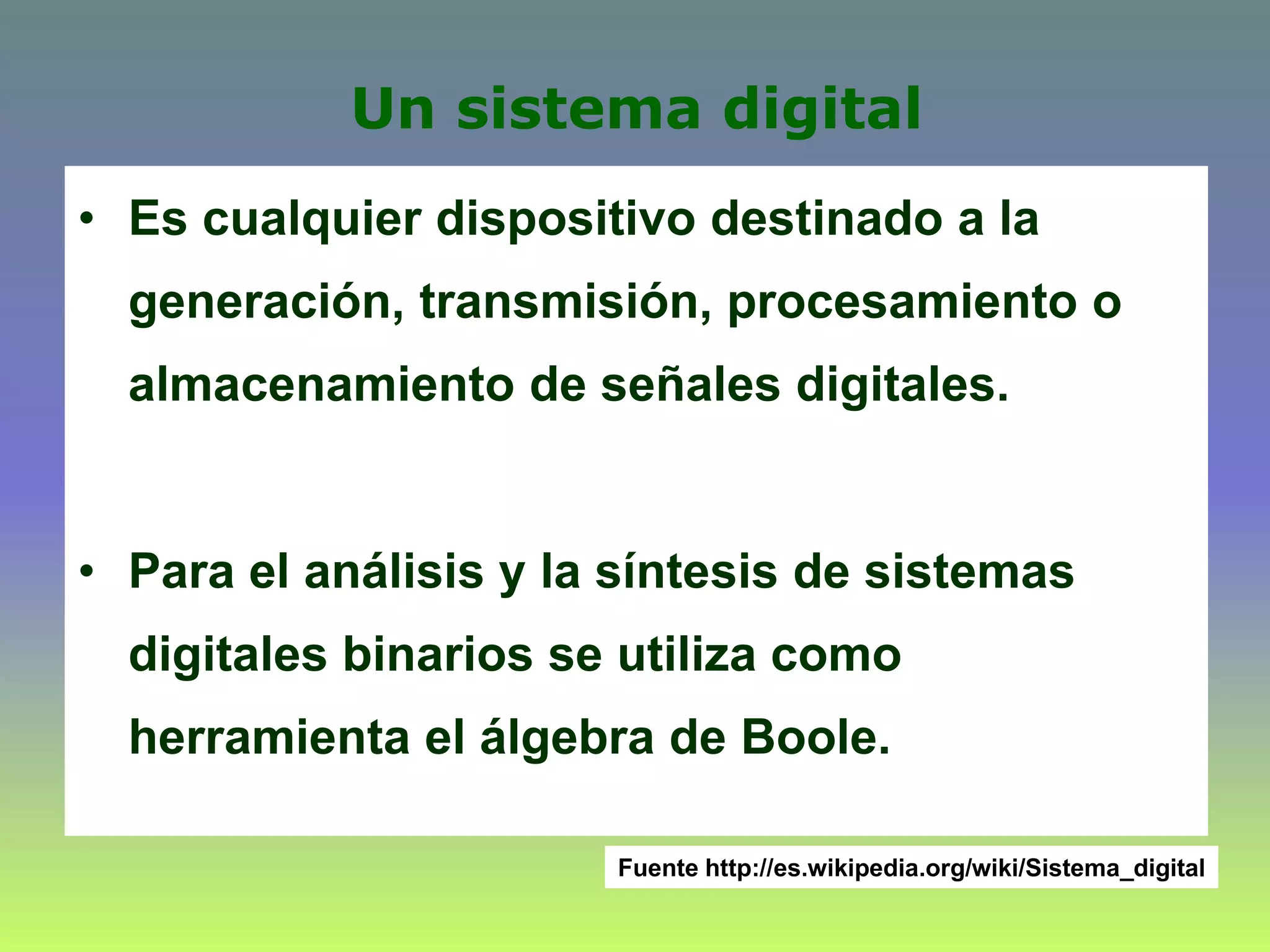 Un sistema digital

• Es cualquier dispositivo destinado a la generación, transmisión, procesamiento o almacenamiento de señales digitales.

• Para el análisis y la síntesis de sistemas digitales binarios se utiliza como herramienta el álgebra de Boole.

Fuente http://es.wikipedia.org/wiki/Sistema_digital